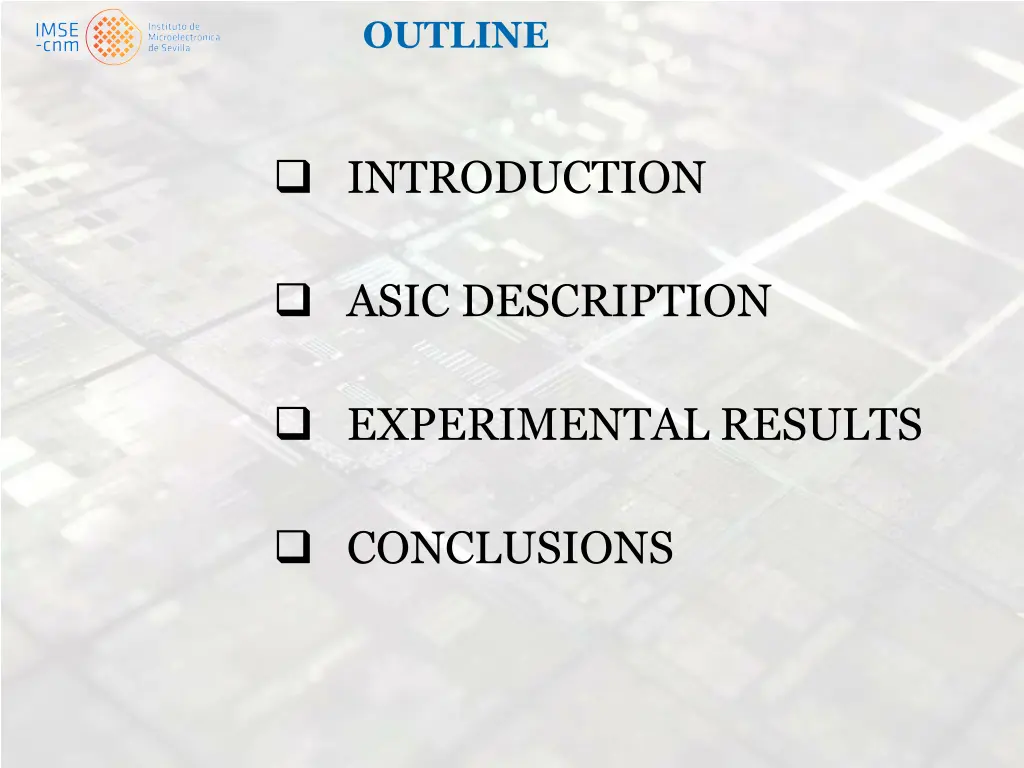 IMSE
-cnm
Instituto de
Microelectrónica
de Sevilla

OUTLINE

❑ INTRODUCTION

❑ ASIC DESCRIPTION

❑ EXPERIMENTAL RESULTS

❑ CONCLUSIONS